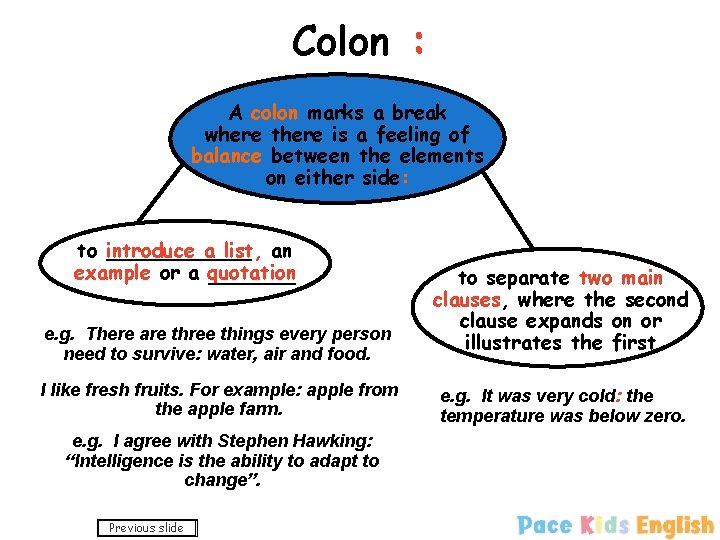 Colon :

A colon marks a break where there is a feeling of balance between the elements on either side:

to introduce a list, an example or a quotation

e.g. There are three things every person need to survive: water, air and food.

I like fresh fruits. For example: apple from the apple farm.

e.g. I agree with Stephen Hawking: “Intelligence is the ability to adapt to change”.

to separate two main clauses, where the second clause expands on or illustrates the first

e.g. It was very cold: the temperature was below zero.

Previous slide

Pace Kids English